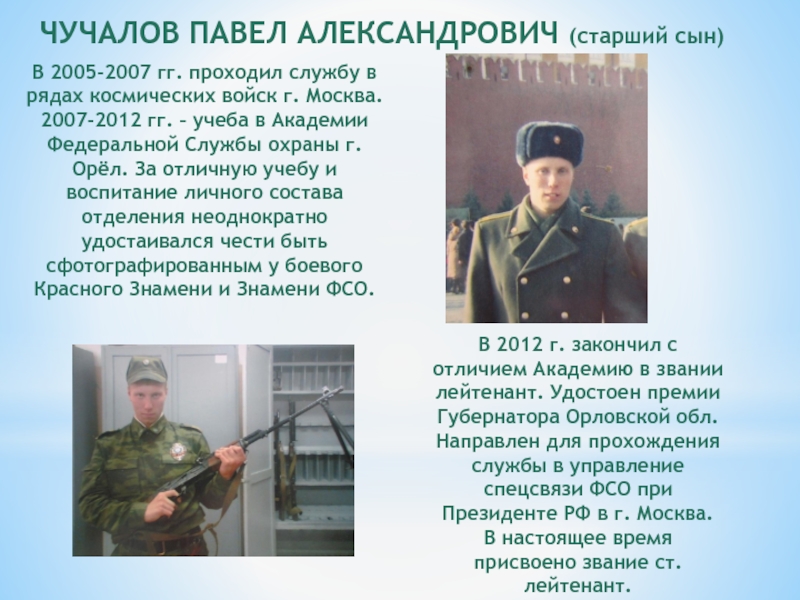 ЧУЧАЛОВ ПАВЕЛ АЛЕКСАНДРОВИЧ (старший сын)

В 2005-2007 гг. проходил службу в рядах космических войск г. Москва. 2007-2012 гг. – учеба в Академии Федеральной Службы охраны г. Орёл. За отличную учебу и воспитание личного состава отделения неоднократно удостаивался чести быть сфотографированным у боевого Красного Знамени и Знамени ФСО.

В 2012 г. закончил с отличием Академию в звании лейтенант. Удостоен премии Губернатора Орловской обл. Направлен для прохождения службы в управление спецсвязи ФСО при Президенте РФ в г. Москва. В настоящее время присвоено звание ст. лейтенант.